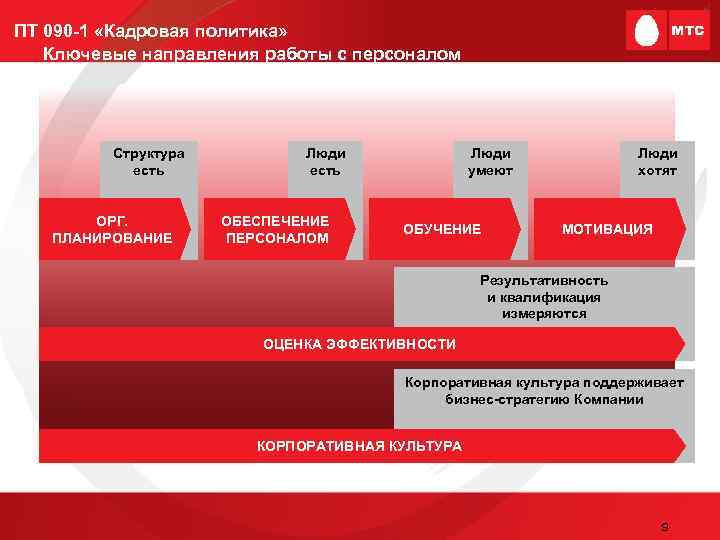 ПТ 090-1 «Кадровая политика»
Ключевые направления работы с персоналом

МТС

Структура есть

Люди есть

Люди умеют

Люди хотят

ОРГ. ПЛАНИРОВАНИЕ

ОБЕСПЕЧЕНИЕ ПЕРСОНАЛОМ

ОБУЧЕНИЕ

МОТИВАЦИЯ

Результативность и квалификация измеряются

ОЦЕНКА ЭФФЕКТИВНОСТИ

Корпоративная культура поддерживает бизнес-стратегию Компании

КОРПОРАТИВНАЯ КУЛЬТУРА

9